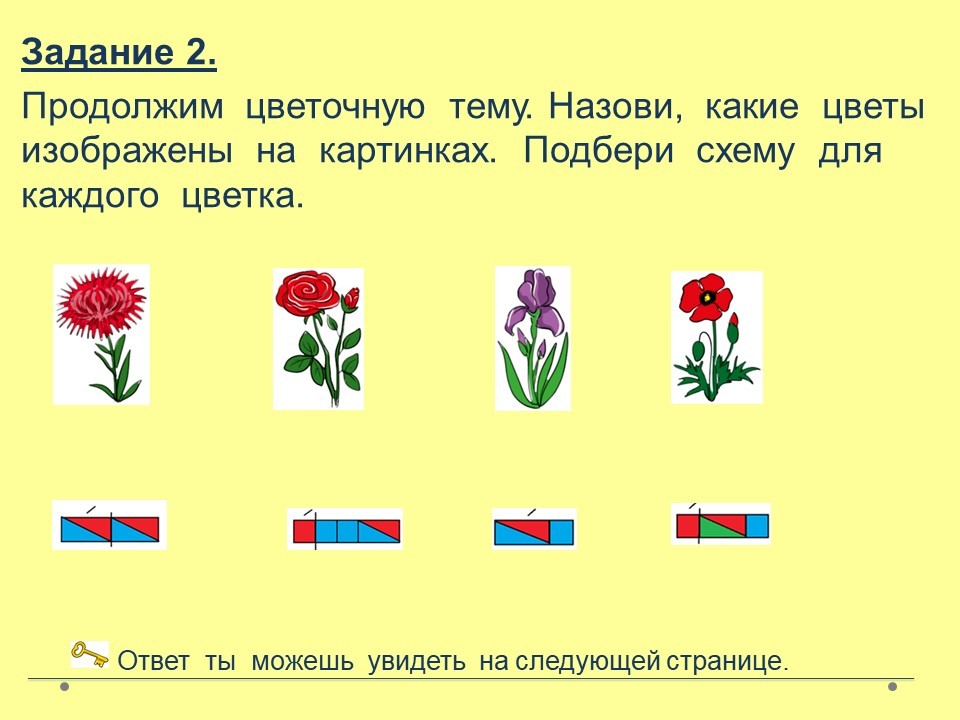 Задание 2.

Продолжим цветочную тему. Назови, какие цветы изображены на картинках. Подбери схему для каждого цветка.

Ответ ты можешь увидеть на следующей странице.